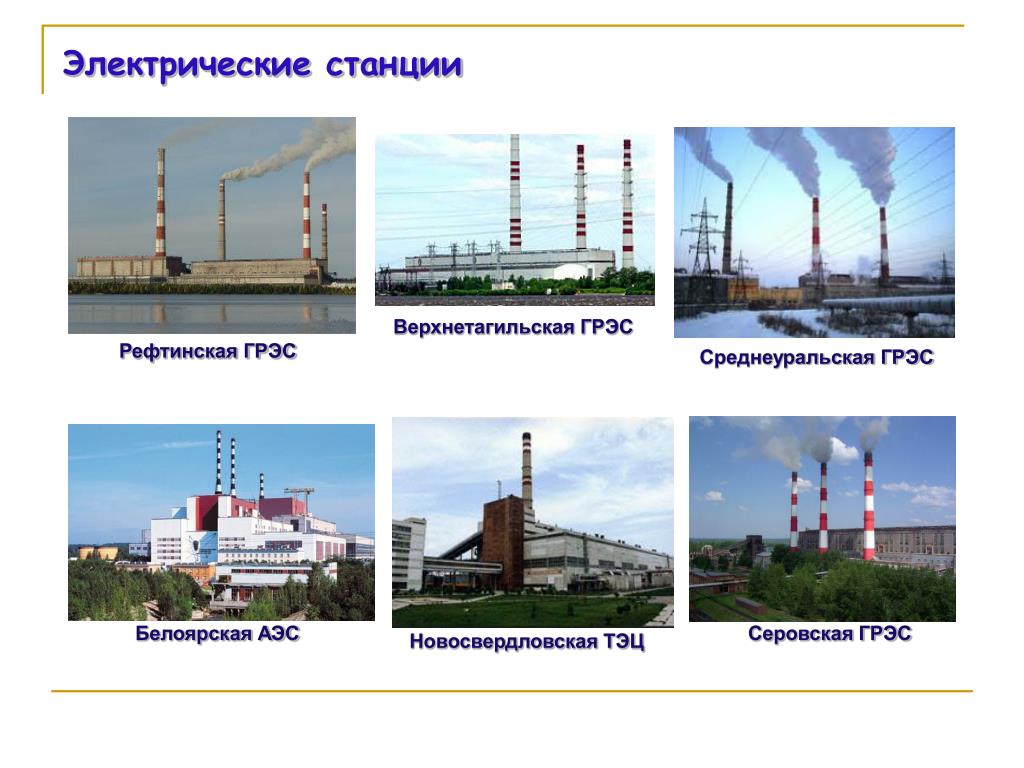 Электрические станции

Рефтинская ГРЭС

Верхнетагильская ГРЭС

Среднеуральская ГРЭС

Белоярская АЭС

Новосвердловская ТЭЦ

Серовская ГРЭС